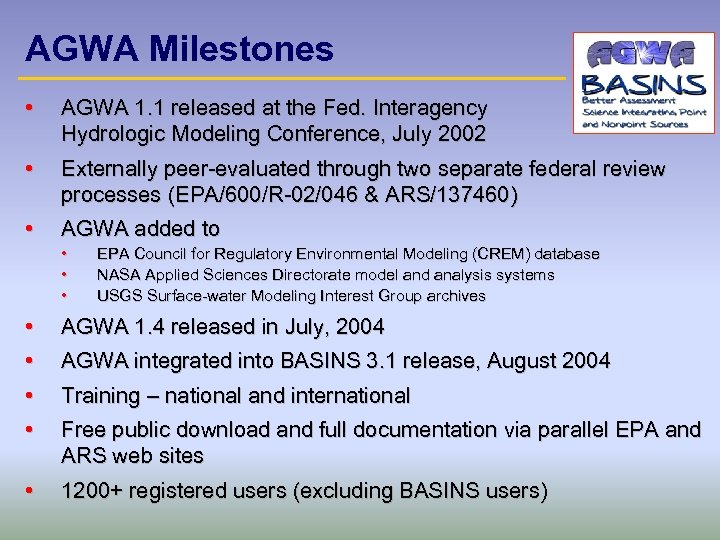 AGWA Milestones

AGWA

BASINS
Better Assessment
Science Integrating Point
and Nonpoint Sources

• AGWA 1.1 released at the Fed. Interagency Hydrologic Modeling Conference, July 2002

• Externally peer-evaluated through two separate federal review processes (EPA/600/R-02/046 & ARS/137460)

• AGWA added to
  • EPA Council for Regulatory Environmental Modeling (CREM) database
  • NASA Applied Sciences Directorate model and analysis systems
  • USGS Surface-water Modeling Interest Group archives

• AGWA 1.4 released in July, 2004

• AGWA integrated into BASINS 3.1 release, August 2004

• Training – national and international

• Free public download and full documentation via parallel EPA and ARS web sites

• 1200+ registered users (excluding BASINS users)